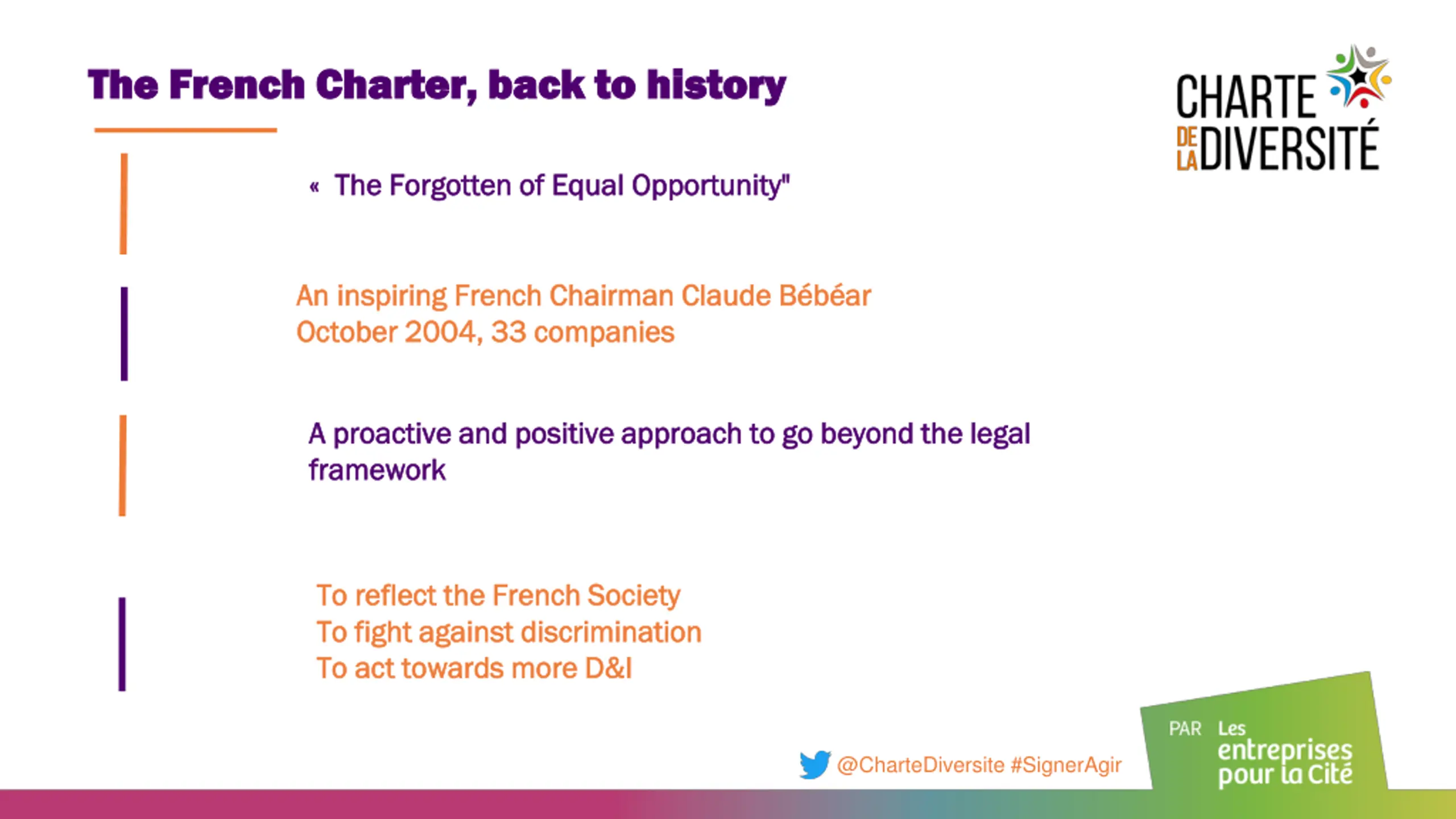 The French Charter, back to history

CHARTE DE LA DIVERSITÉ

« The Forgotten of Equal Opportunity"

An inspiring French Chairman Claude Bébéar
October 2004, 33 companies

A proactive and positive approach to go beyond the legal framework

To reflect the French Society
To fight against discrimination
To act towards more D&I

@CharteDiversite #SignerAgir

PAR Les entreprises pour la Cité